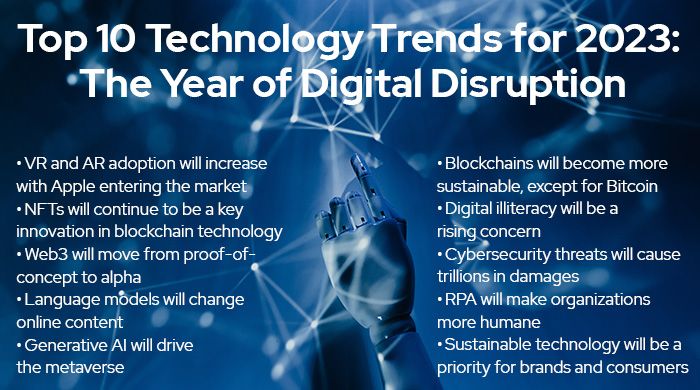 Top 10 Technology Trends for 2023: The Year of Digital Disruption

• VR and AR adoption will increase with Apple entering the market
• NFTs will continue to be a key innovation in blockchain technology
• Web3 will move from proof-of-concept to alpha
• Language models will change online content
• Generative AI will drive the metaverse

• Blockchains will become more sustainable, except for Bitcoin
• Digital illiteracy will be a rising concern
• Cybersecurity threats will cause trillions in damages
• RPA will make organizations more humane
• Sustainable technology will be a priority for brands and consumers